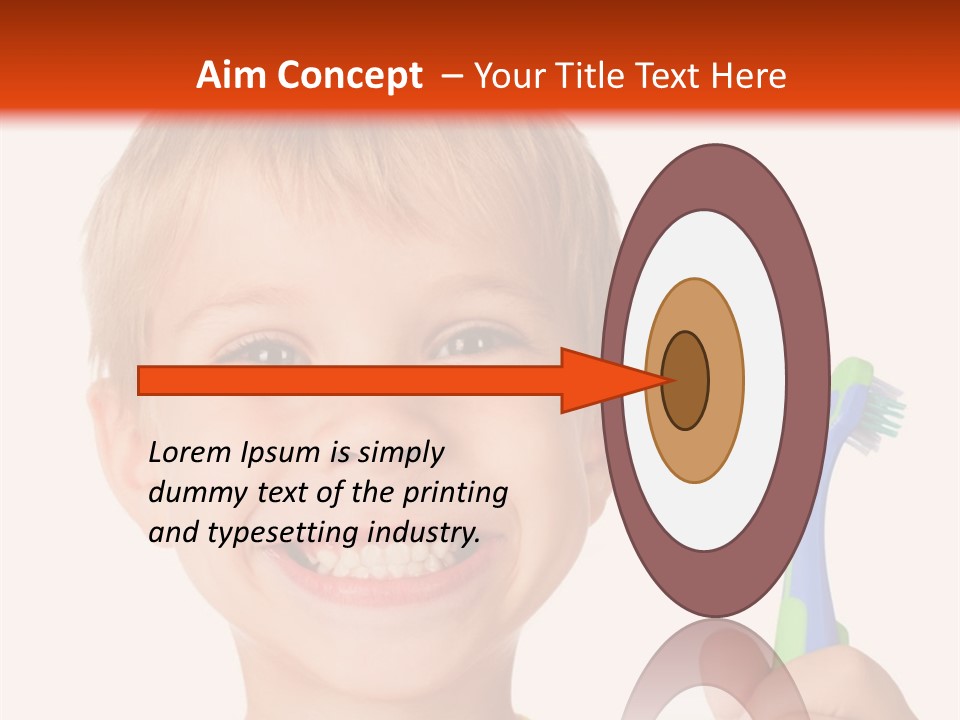 Aim Concept – Your Title Text Here

Lorem Ipsum is simply dummy text of the printing and typesetting industry.